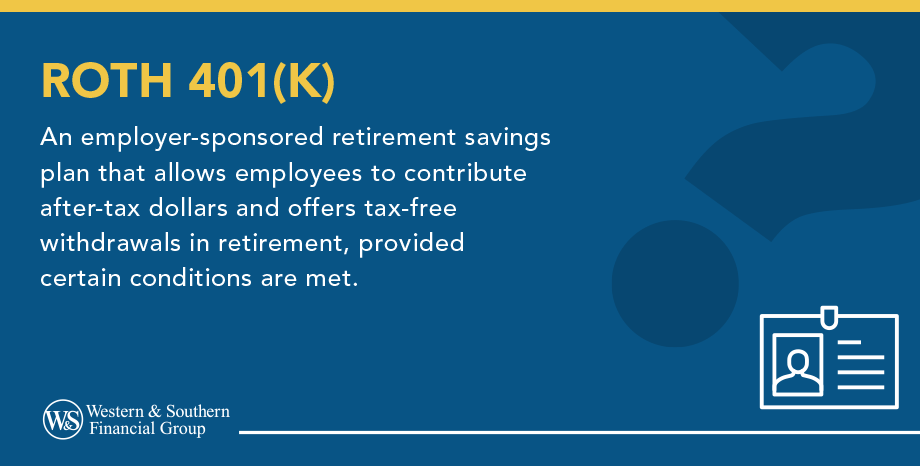 ROTH 401(K)

An employer-sponsored retirement savings plan that allows employees to contribute after-tax dollars and offers tax-free withdrawals in retirement, provided certain conditions are met.

W&S Western & Southern Financial Group